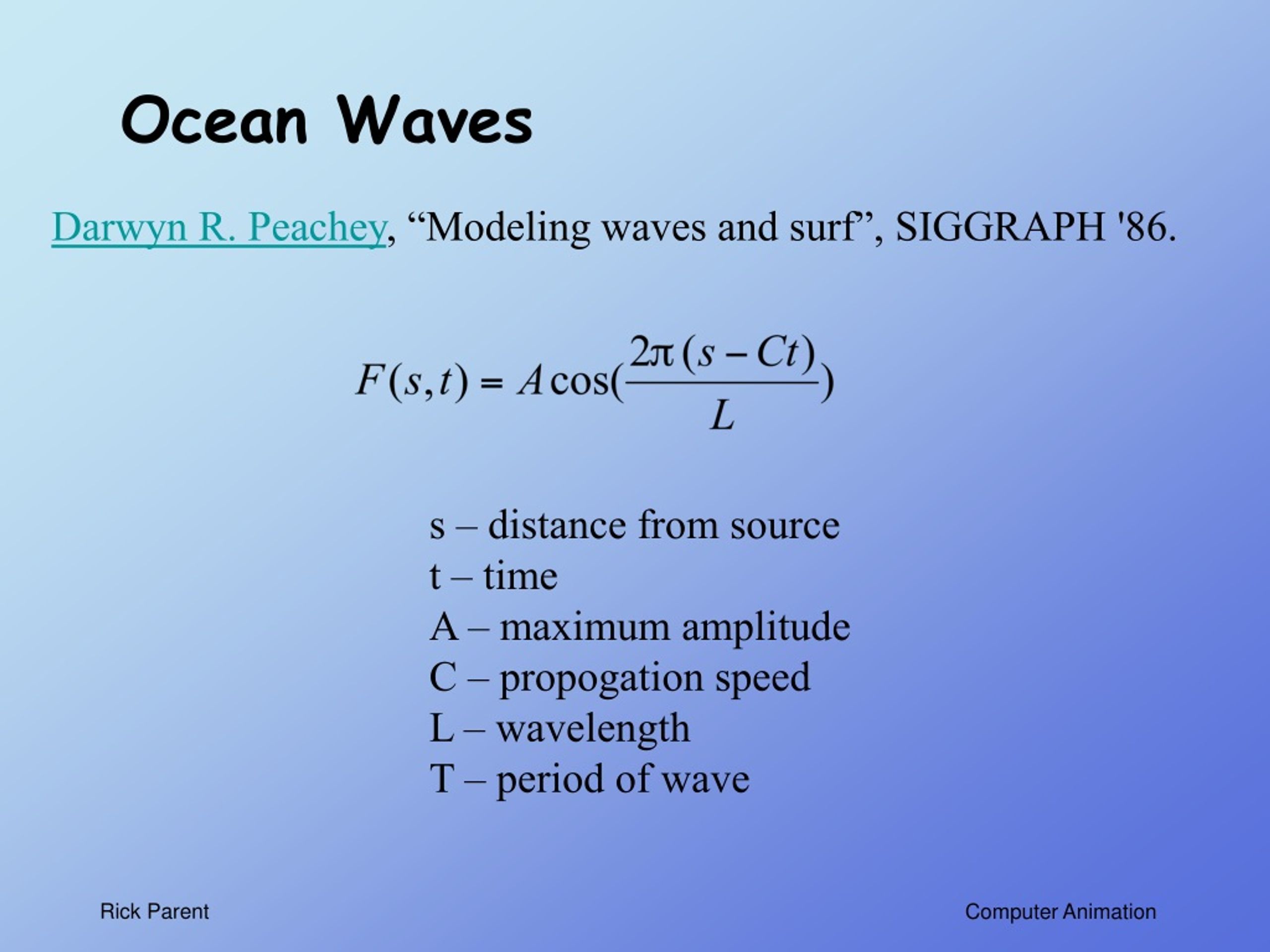 Ocean Waves

Darwyn R. Peachey, “Modeling waves and surf”, SIGGRAPH '86.

$F(s,t) = A\cos(\frac{2\pi(s - Ct)}{L})$

s – distance from source
t – time
A – maximum amplitude
C – propogation speed
L – wavelength
T – period of wave

Rick Parent

Computer Animation